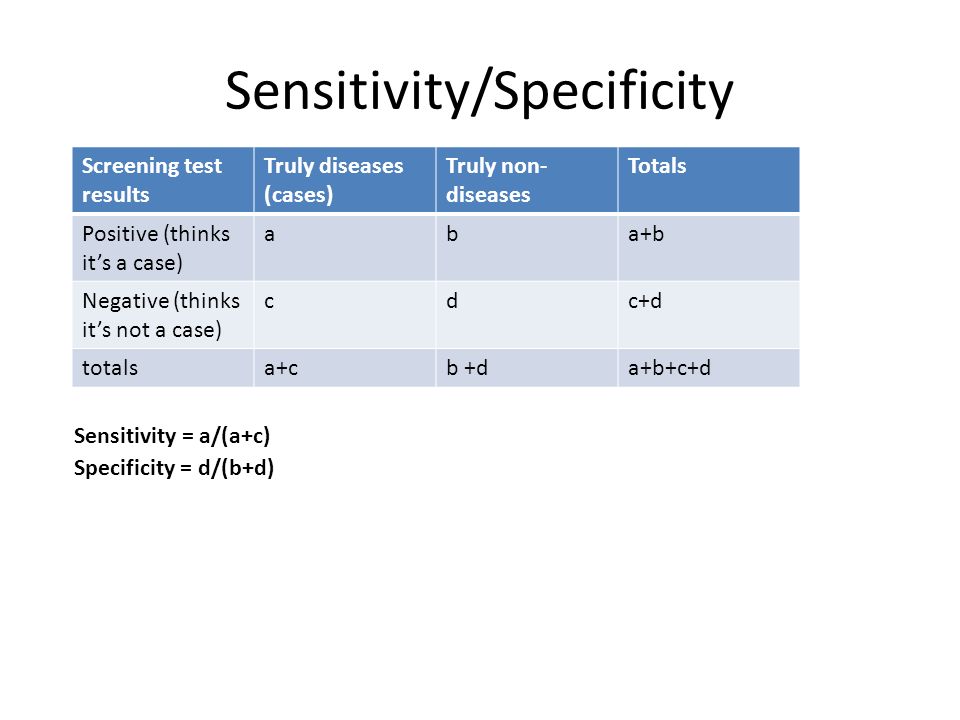 Sensitivity/Specificity

| Screening test results | Truly diseases (cases) | Truly non-diseases | Totals |
|---|---|---|---|
| Positive (thinks it's a case) | a | b | a+b |
| Negative (thinks it's not a case) | c | d | c+d |
| totals | a+c | b +d | a+b+c+d |

Sensitivity = a/(a+c)
Specificity = d/(b+d)